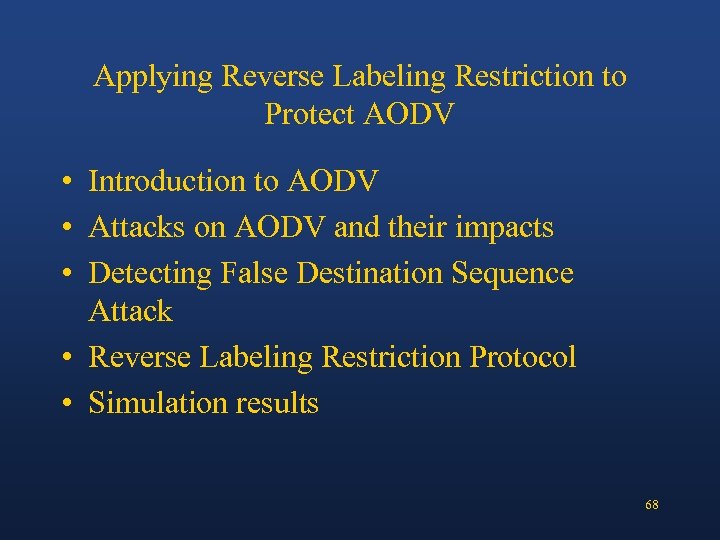 Applying Reverse Labeling Restriction to Protect AODV

• Introduction to AODV
• Attacks on AODV and their impacts
• Detecting False Destination Sequence Attack
• Reverse Labeling Restriction Protocol
• Simulation results

68